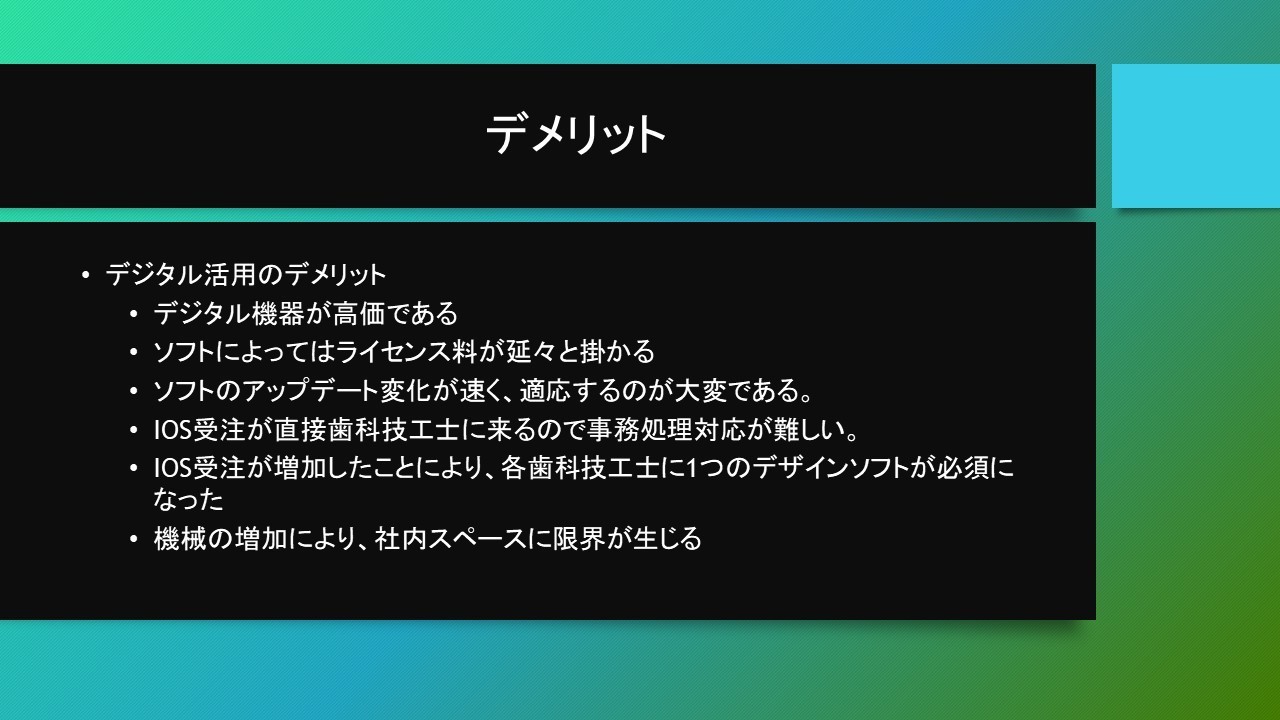 デメリット

• デジタル活用のデメリット
  • デジタル機器が高価である
  • ソフトによってはライセンス料が延々と掛かる
  • ソフトのアップデート変化が速く、適応するのが大変である。
  • IOS受注が直接歯科技工士に来るので事務処理対応が難しい。
  • IOS受注が増加したことにより、各歯科技工士に1つのデザインソフトが必須になった
  • 機械の増加により、社内スペースに限界が生じる